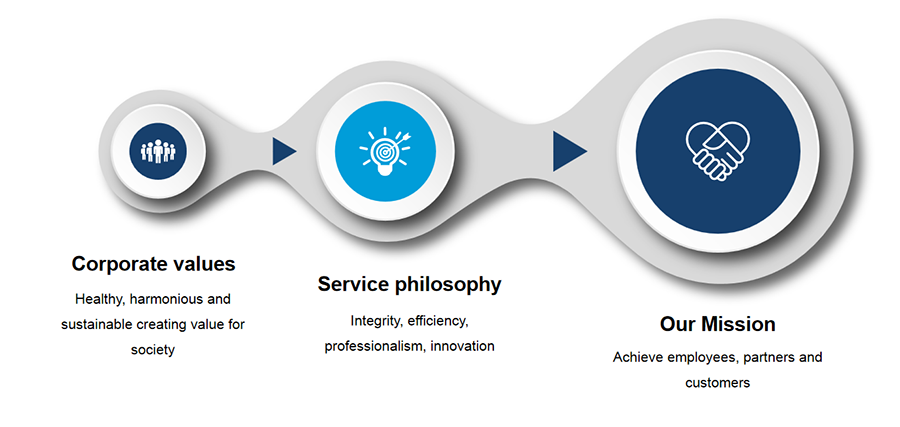 Corporate values

Healthy, harmonious and sustainable creating value for society

Service philosophy

Integrity, efficiency, professionalism, innovation

Our Mission

Achieve employees, partners and customers